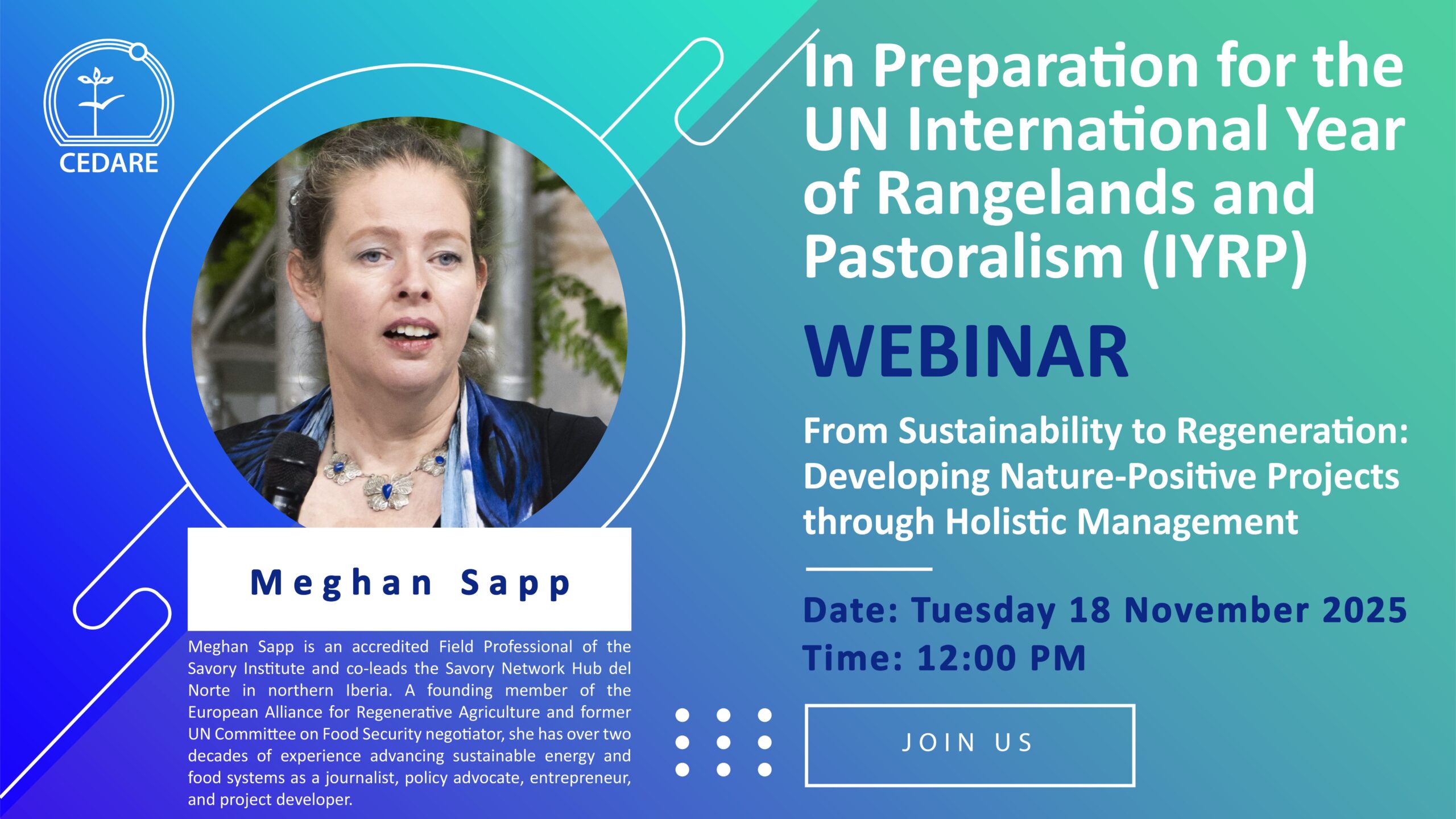 CEDARE

Meghan Sapp

Meghan Sapp is an accredited Field Professional of the Savory Institute and co-leads the Savory Network Hub del Norte in northern Iberia. A founding member of the European Alliance for Regenerative Agriculture and former UN Committee on Food Security negotiator, she has over two decades of experience advancing sustainable energy and food systems as a journalist, policy advocate, entrepreneur, and project developer.

In Preparation for the UN International Year of Rangelands and Pastoralism (IYRP)

WEBINAR

From Sustainability to Regeneration: Developing Nature-Positive Projects through Holistic Management

Date: Tuesday 18 November 2025
Time: 12:00 PM

JOIN US